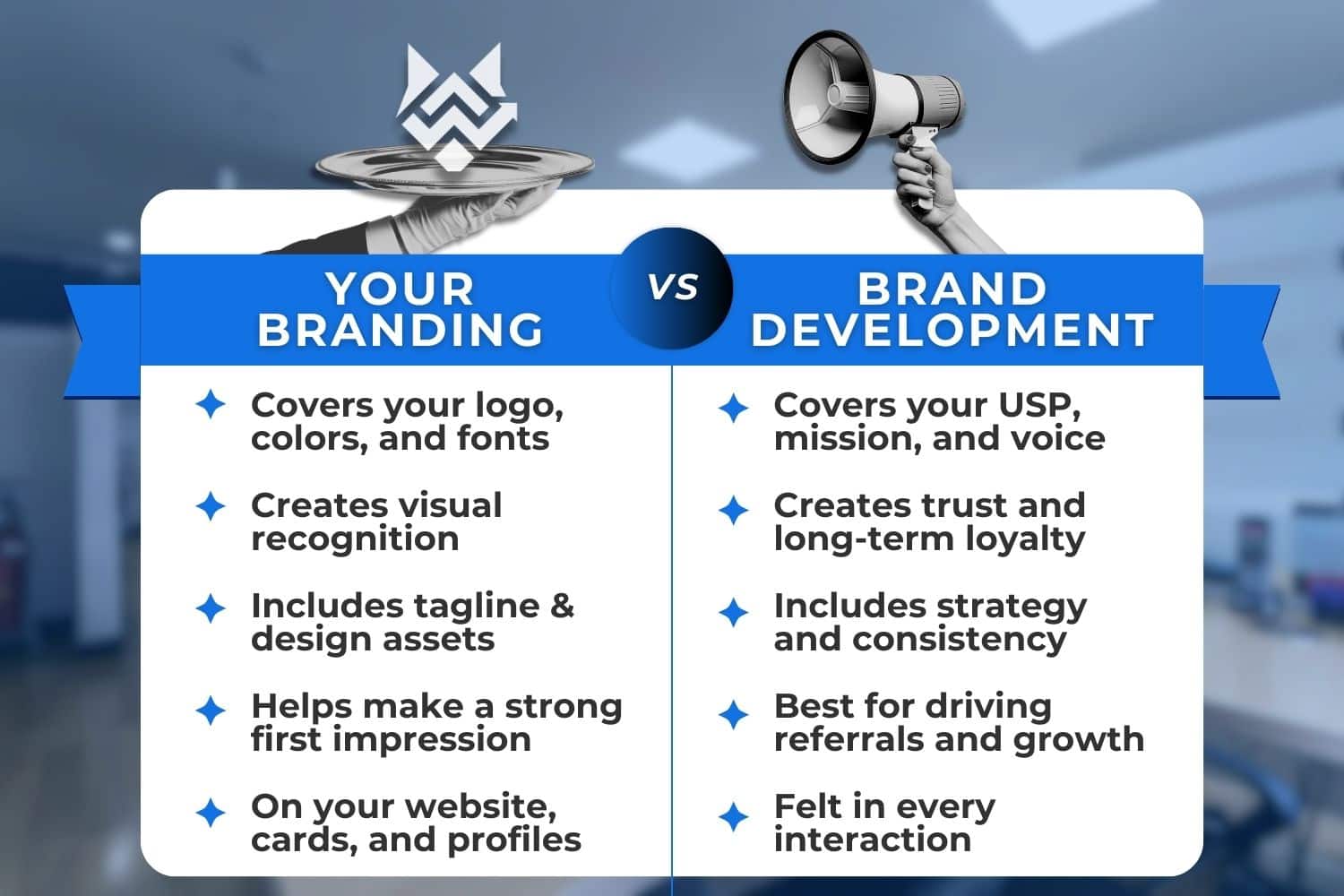 YOUR BRANDING

VS

BRAND DEVELOPMENT

Covers your logo, colors, and fonts

Creates visual recognition

Includes tagline & design assets

Helps make a strong first impression

On your website, cards, and profiles

Covers your USP, mission, and voice

Creates trust and long-term loyalty

Includes strategy and consistency

Best for driving referrals and growth

Felt in every interaction